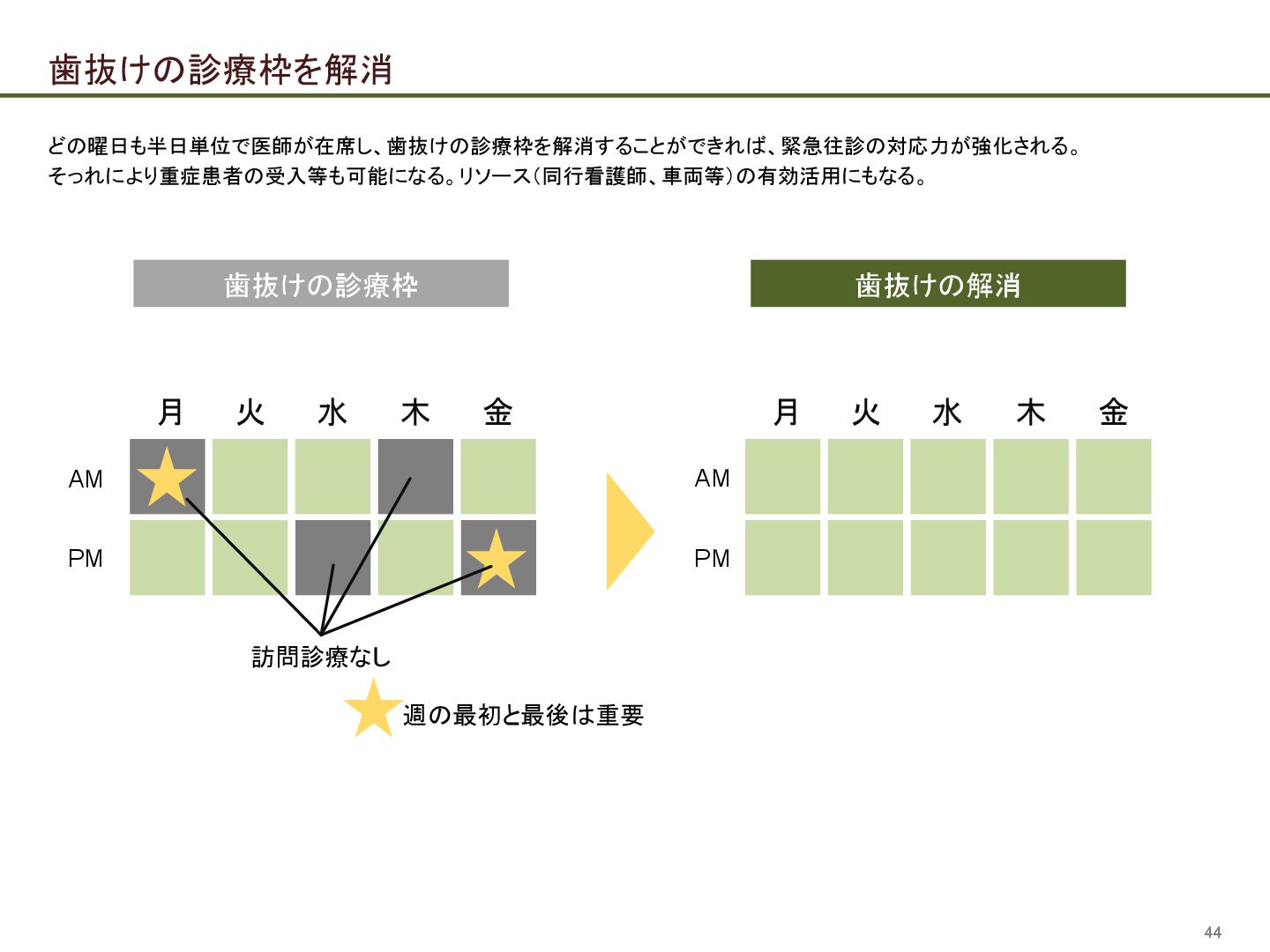 歯抜けの診療枠を解消

どの曜日も半日単位で医師が在席し、歯抜けの診療枠を解消することができれば、緊急往診の対応力が強化される。
そっれにより重症患者の受入等も可能になる。リソース（同行看護師、車両等）の有効活用にもなる。

歯抜けの診療枠

月 火 水 木 金

AM

PM

訪問診療なし

週の最初と最後は重要

歯抜けの解消

月 火 水 木 金

AM

PM

44